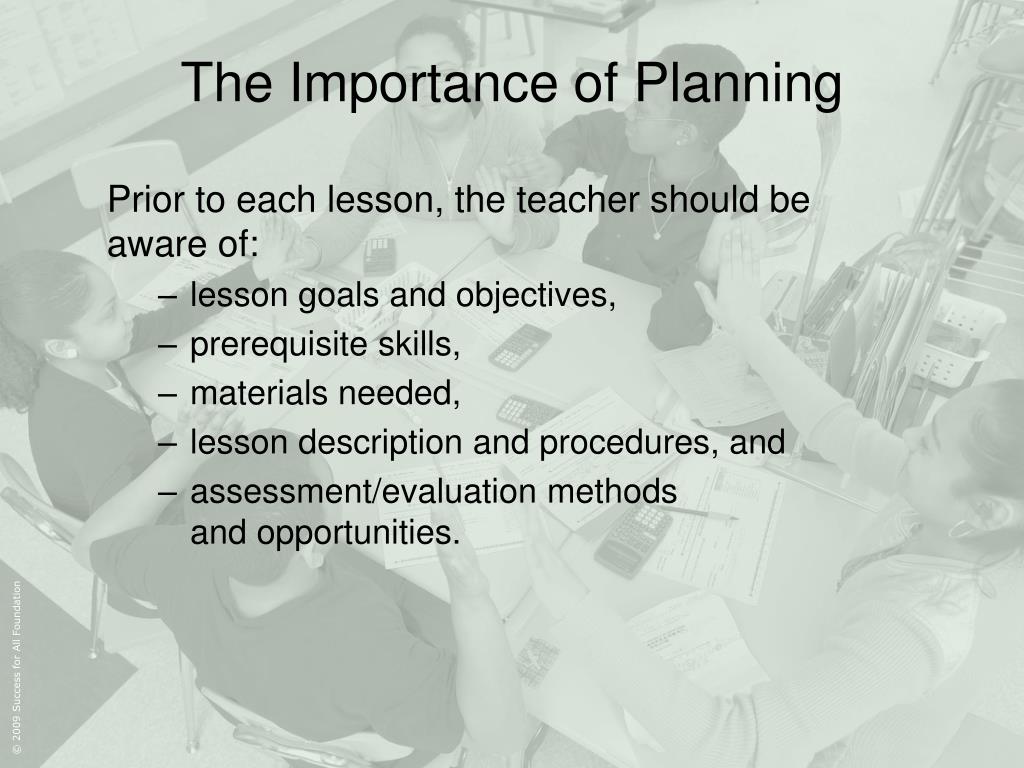 The Importance of Planning

Prior to each lesson, the teacher should be aware of:

– lesson goals and objectives,
– prerequisite skills,
– materials needed,
– lesson description and procedures, and
– assessment/evaluation methods and opportunities.

© 2009 Success for All Foundation